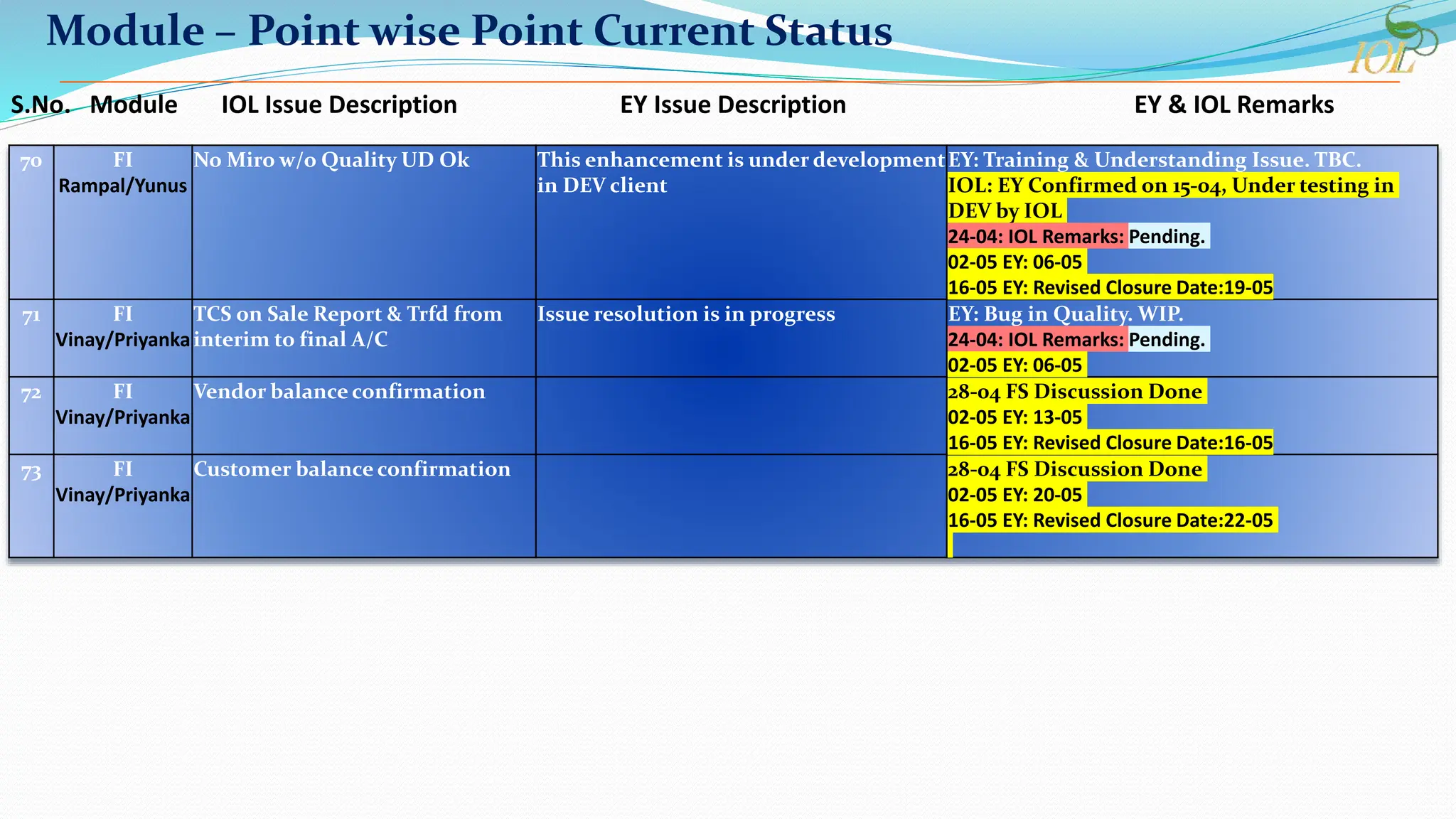 Module – Point wise Point Current Status

IOL

| S.No. | Module | IOL Issue Description | EY Issue Description | EY & IOL Remarks |
|---|---|---|---|---|
| 70 | FI Rampal/Yunus | No Miro w/o Quality UD Ok | This enhancement is under development in DEV client | EY: Training & Understanding Issue. TBC. IOL: EY Confirmed on 15-04, Under testing in DEV by IOL 24-04: IOL Remarks: Pending. 02-05 EY: 06-05 16-05 EY: Revised Closure Date:19-05 |
| 71 | FI Vinay/Priyanka | TCS on Sale Report & Trfd from interim to final A/C | Issue resolution is in progress | EY: Bug in Quality. WIP. 24-04: IOL Remarks: Pending. 02-05 EY: 06-05 |
| 72 | FI Vinay/Priyanka | Vendor balance confirmation | | 28-04 FS Discussion Done 02-05 EY: 13-05 16-05 EY: Revised Closure Date:16-05 |
| 73 | FI Vinay/Priyanka | Customer balance confirmation | | 28-04 FS Discussion Done 02-05 EY: 20-05 16-05 EY: Revised Closure Date:22-05 |